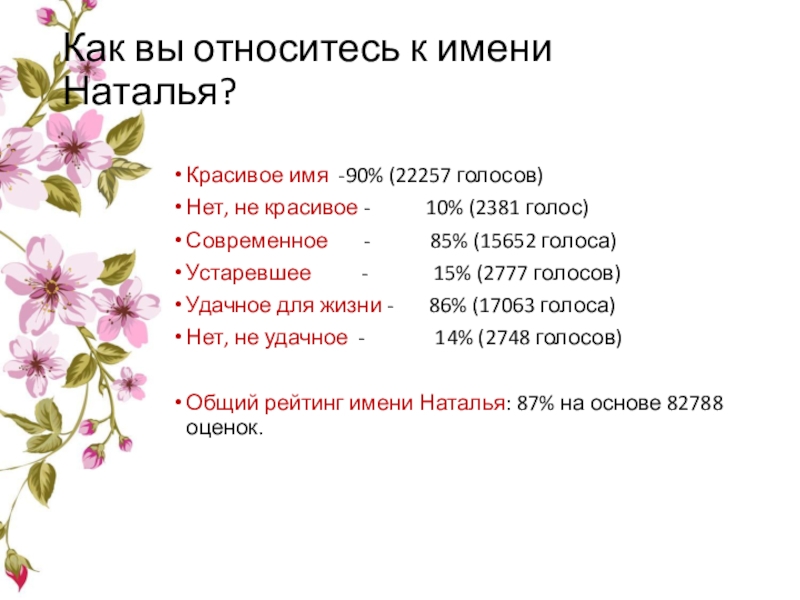 Как вы относитесь к имени Наталья?

• Красивое имя -90% (22257 голосов)
• Нет, не красивое - 10% (2381 голос)
• Современное - 85% (15652 голоса)
• Устаревшее - 15% (2777 голосов)
• Удачное для жизни - 86% (17063 голоса)
• Нет, не удачное - 14% (2748 голосов)

• Общий рейтинг имени Наталья: 87% на основе 82788 оценок.